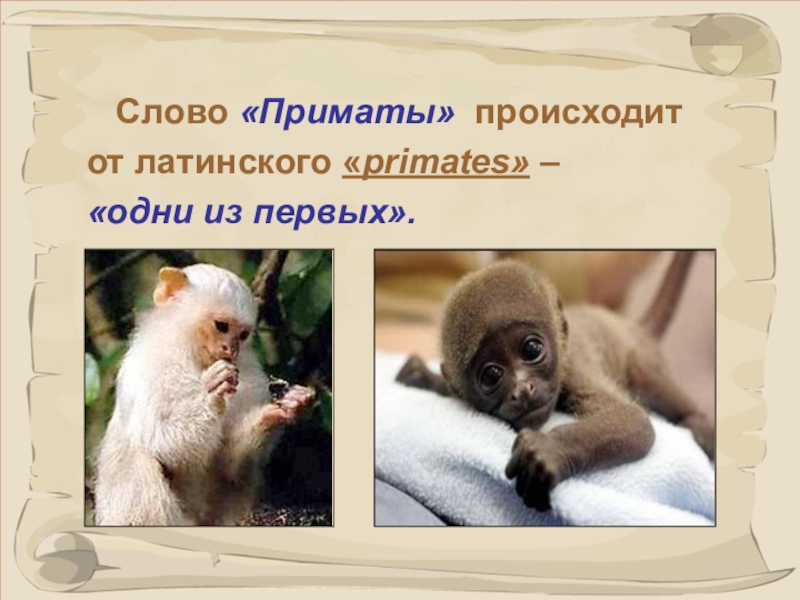 Слово «Приматы» происходит от латинского «primates» – «одни из первых».